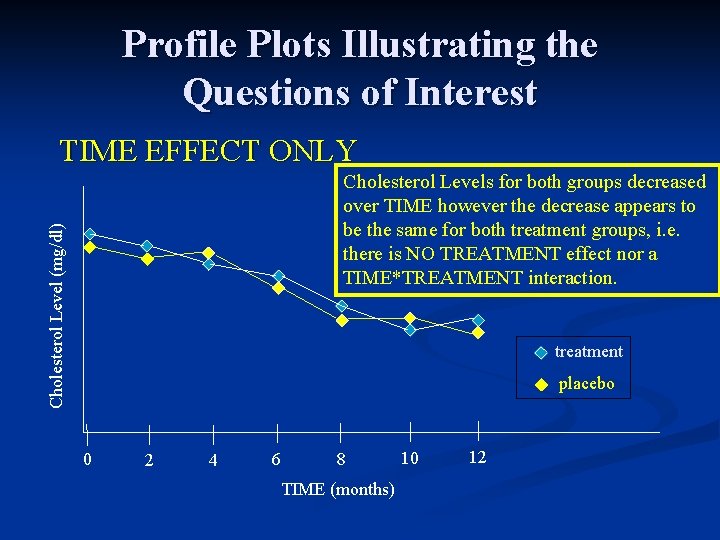 Profile Plots Illustrating the Questions of Interest

TIME EFFECT ONLY

Cholesterol Levels for both groups decreased over TIME however the decrease appears to be the same for both treatment groups, i.e. there is NO TREATMENT effect nor a TIME*TREATMENT interaction.

Cholesterol Level (mg/dl)

treatment
placebo

0 2 4 6 8 10 12

TIME (months)